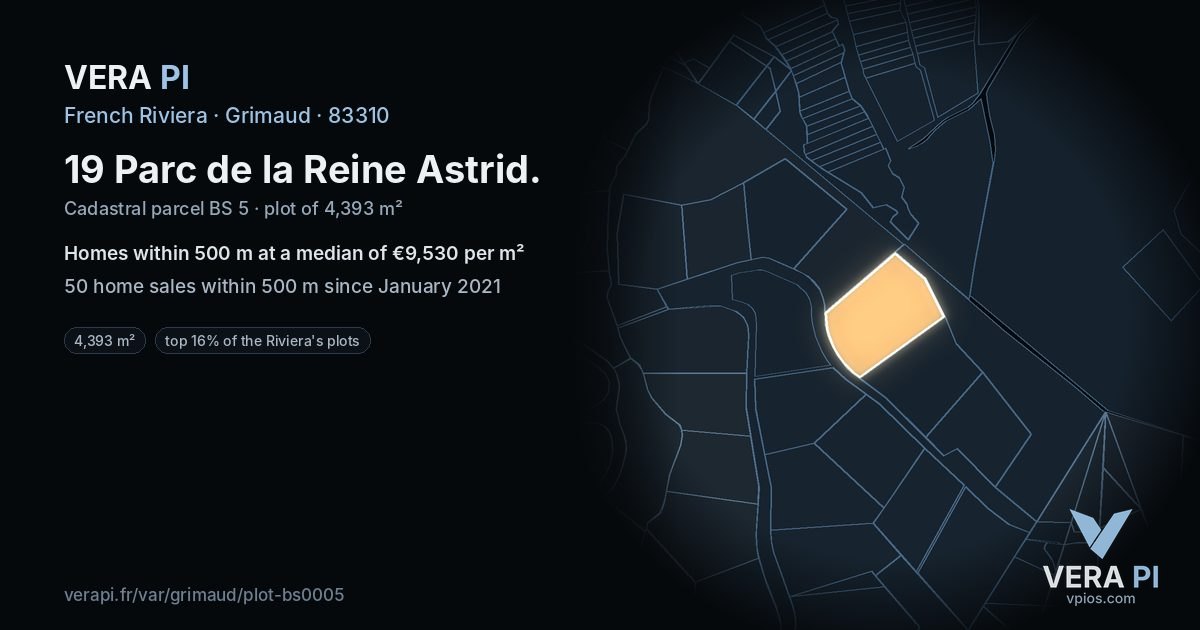 VERA PI

French Riviera · Grimaud · 83310

19 Parc de la Reine Astrid.

Cadastral parcel BS 5 · plot of 4,393 m²

Homes within 500 m at a median of €9,530 per m²

50 home sales within 500 m since January 2021

4,393 m²

top 16% of the Riviera's plots

verapi.fr/var/grimaud/plot-bs0005

VERA PI
vpios.com